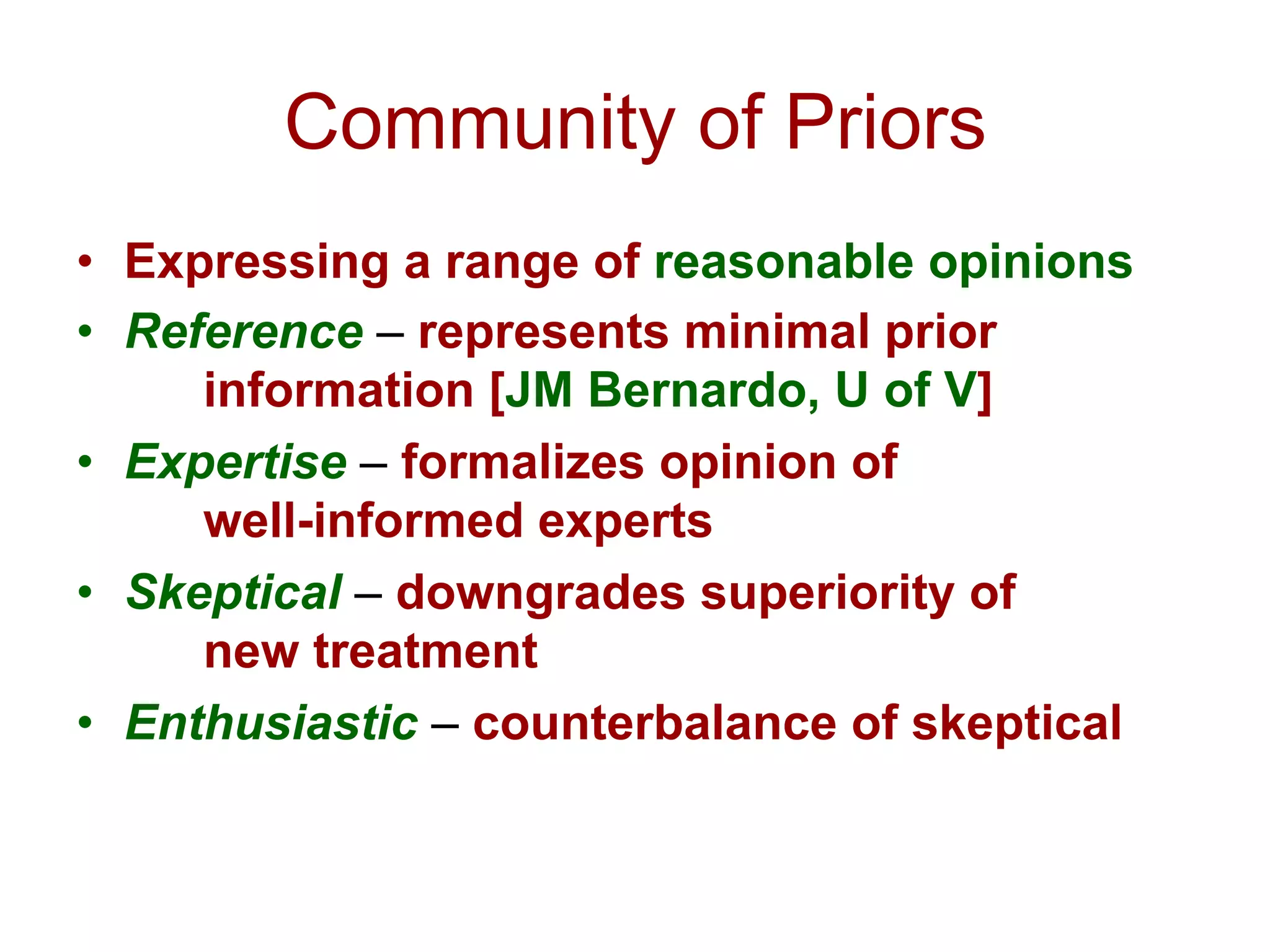 Community of Priors

• Expressing a range of reasonable opinions
• Reference – represents minimal prior information [JM Bernardo, U of V]
• Expertise – formalizes opinion of well-informed experts
• Skeptical – downgrades superiority of new treatment
• Enthusiastic – counterbalance of skeptical